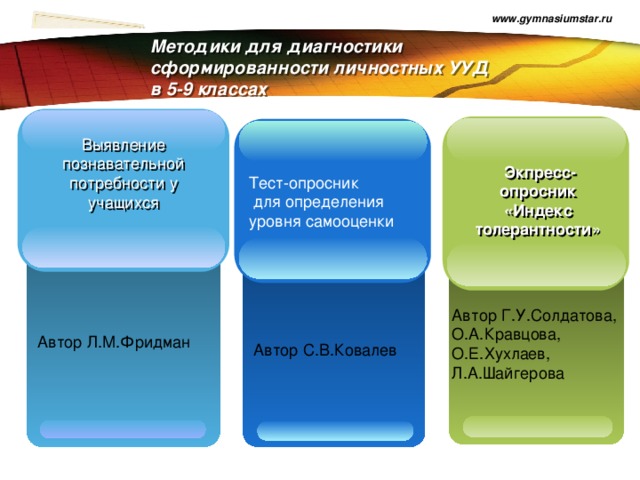 www.gymnasiumstar.ru

Методики для диагностики сформированности личностных УУД в 5-9 классах

Выявление познавательной потребности у учащихся

Автор Л.М.Фридман

Тест-опросник для определения уровня самооценки

Автор С.В.Ковалев

Экспресс-опросник «Индекс толерантности»

Автор Г.У.Солдатова, О.А.Кравцова, О.Е.Хухлаев, Л.А.Шайгерова